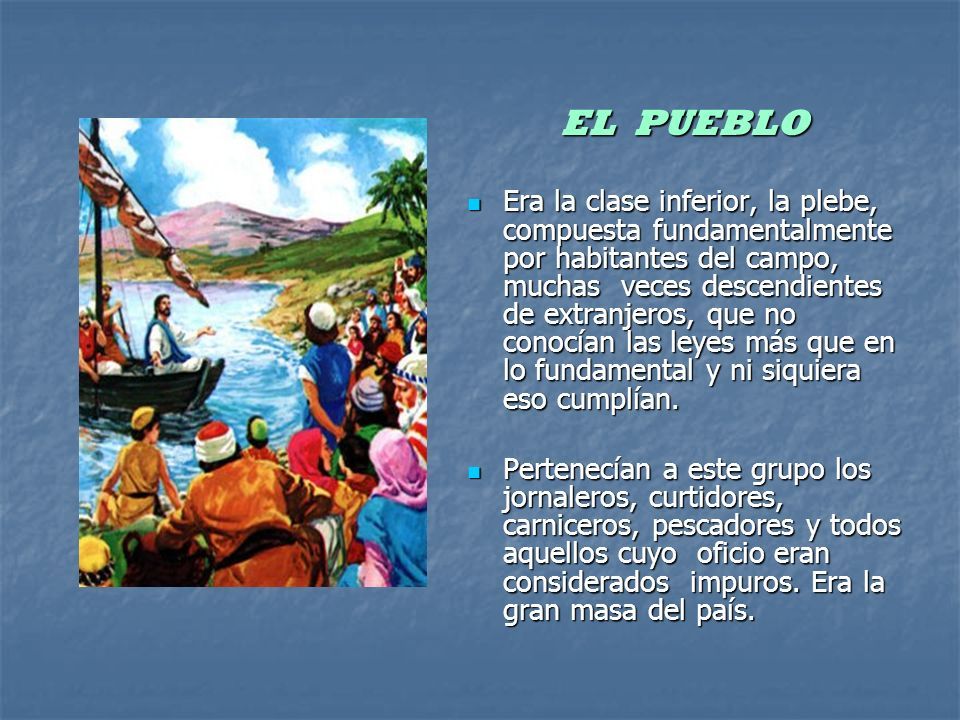 EL PUEBLO

Era la clase inferior, la plebe, compuesta fundamentalmente por habitantes del campo, muchas veces descendientes de extranjeros, que no conocían las leyes más que en lo fundamental y ni siquiera eso cumplían.

Pertenecían a este grupo los jornaleros, curtidores, carniceros, pescadores y todos aquellos cuyo oficio eran considerados impuros. Era la gran masa del país.